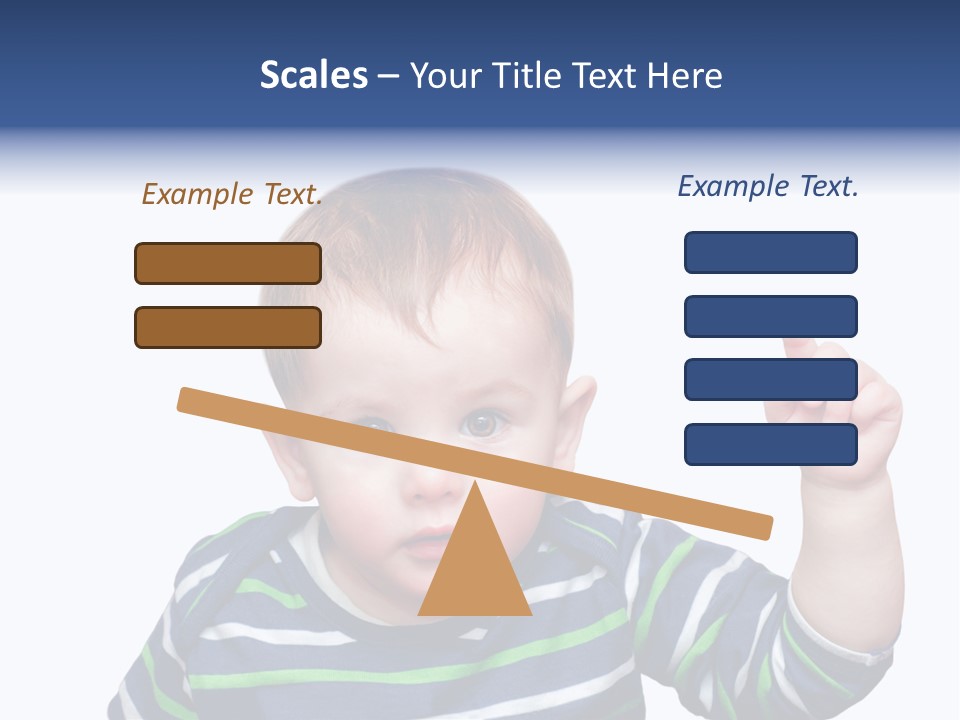 Scales – Your Title Text Here

Example Text.

Example Text.